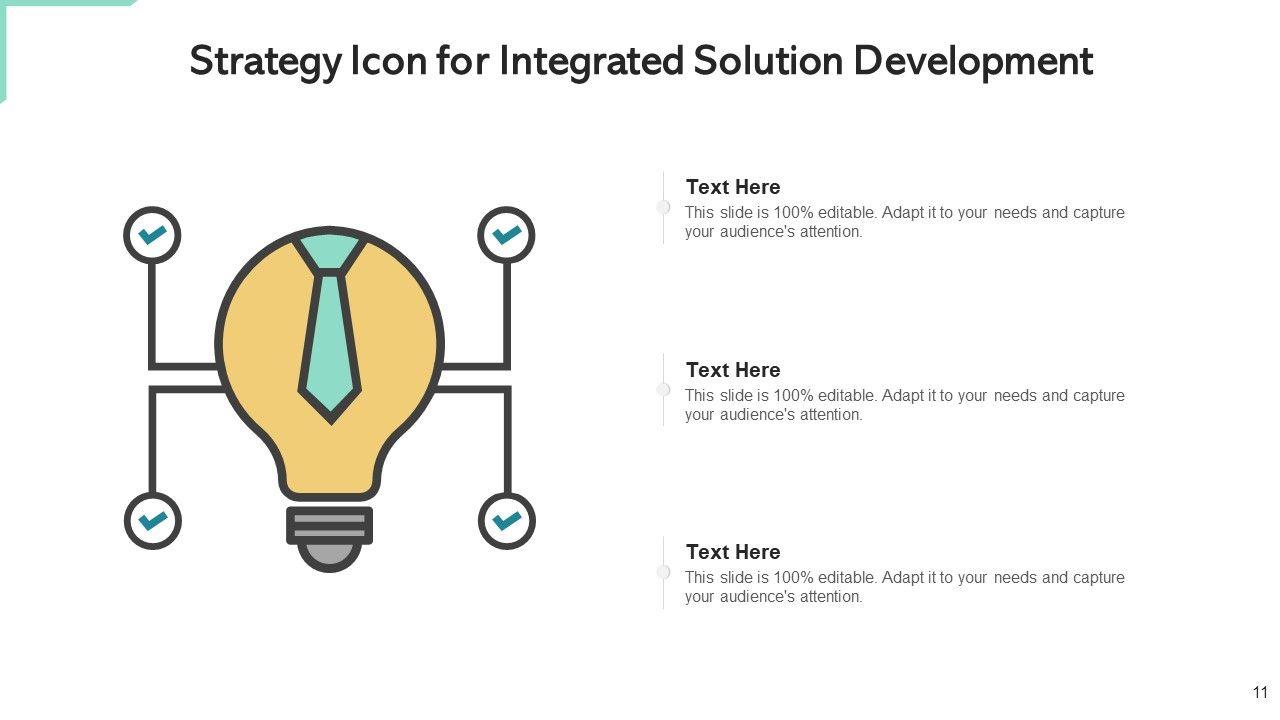 Strategy Icon for Integrated Solution Development

Text Here
This slide is 100% editable. Adapt it to your needs and capture your audience's attention.

Text Here
This slide is 100% editable. Adapt it to your needs and capture your audience's attention.

Text Here
This slide is 100% editable. Adapt it to your needs and capture your audience's attention.

11